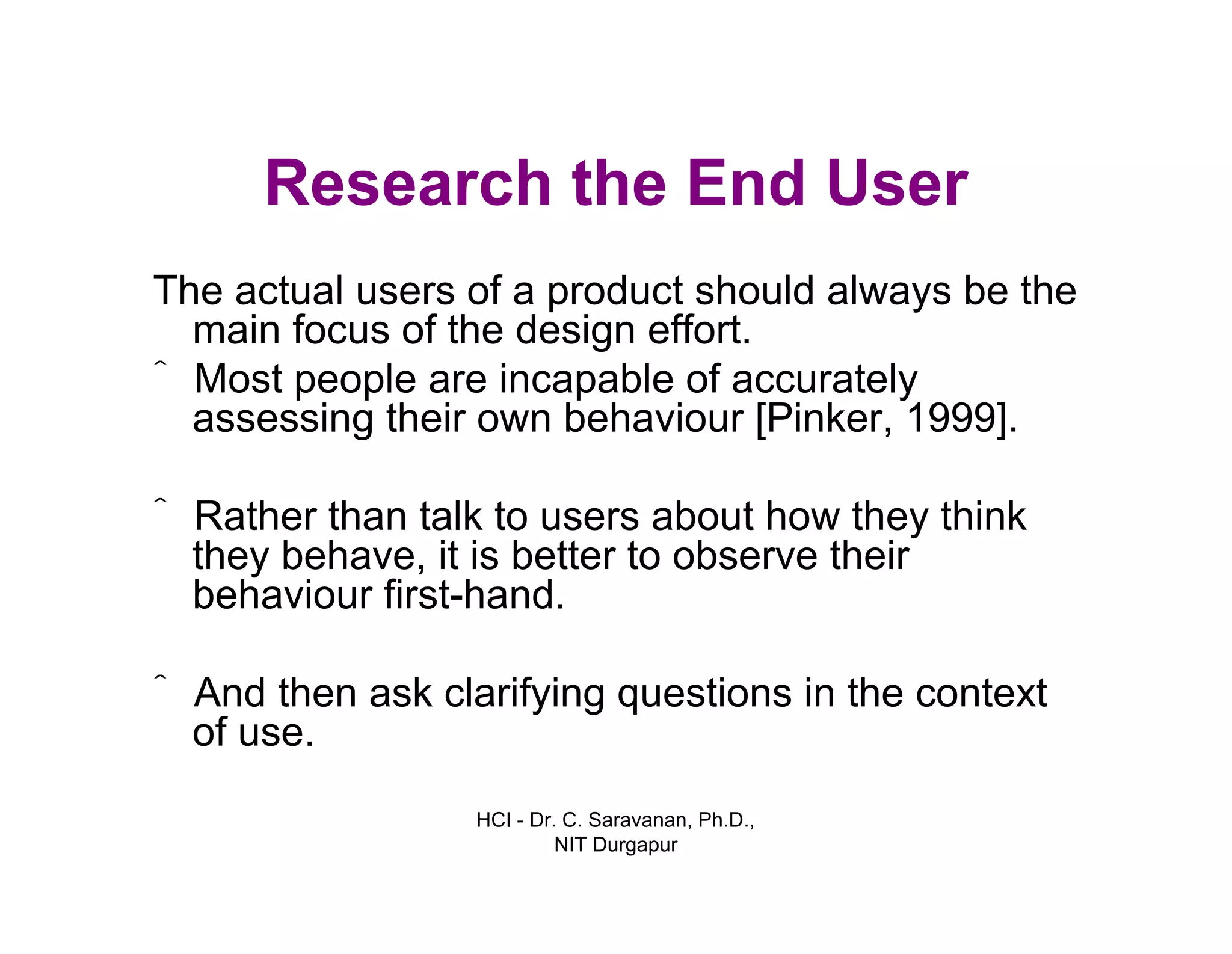 Research the End User

The actual users of a product should always be the main focus of the design effort.

ˆ Most people are incapable of accurately assessing their own behaviour [Pinker, 1999].

ˆ Rather than talk to users about how they think they behave, it is better to observe their behaviour first-hand.

ˆ And then ask clarifying questions in the context of use.

HCI - Dr. C. Saravanan, Ph.D., NIT Durgapur